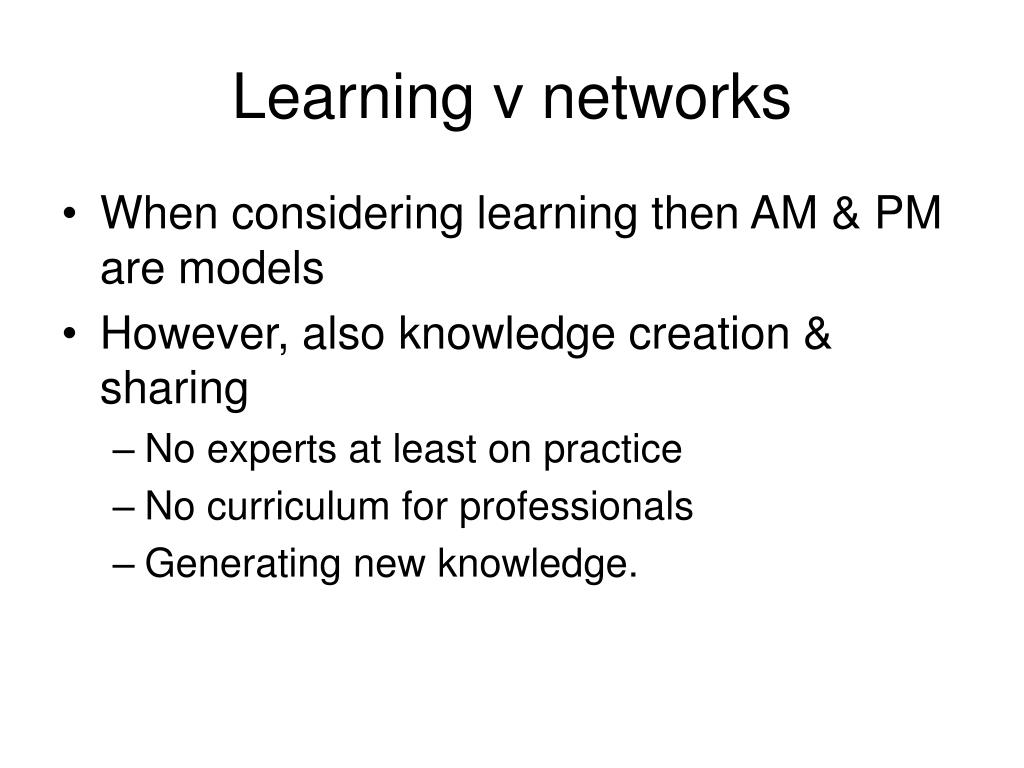 Learning v networks

• When considering learning then AM & PM are models
• However, also knowledge creation & sharing
– No experts at least on practice
– No curriculum for professionals
– Generating new knowledge.